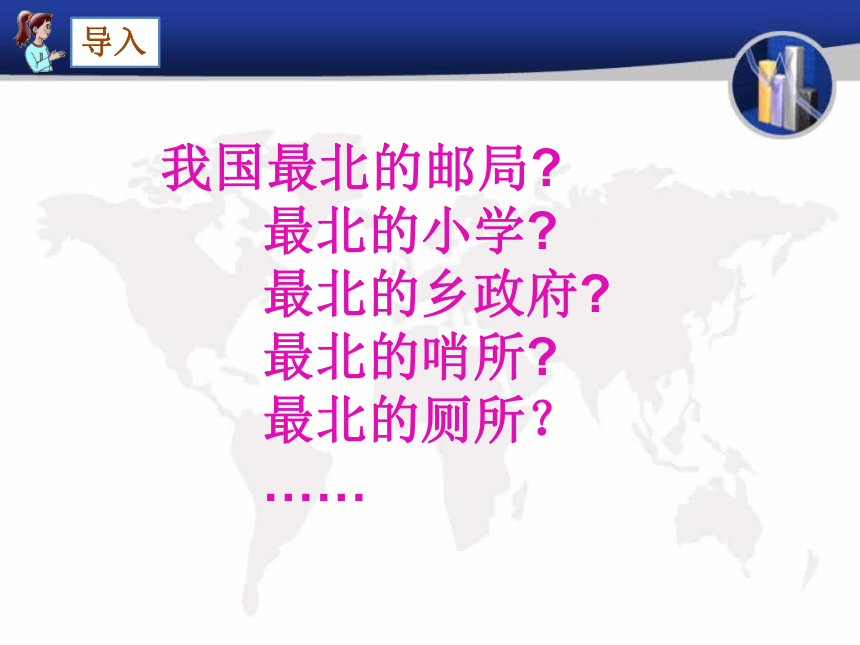 导入

我国最北的邮局?
最北的小学?
最北的乡政府?
最北的哨所?
最北的厕所？
……